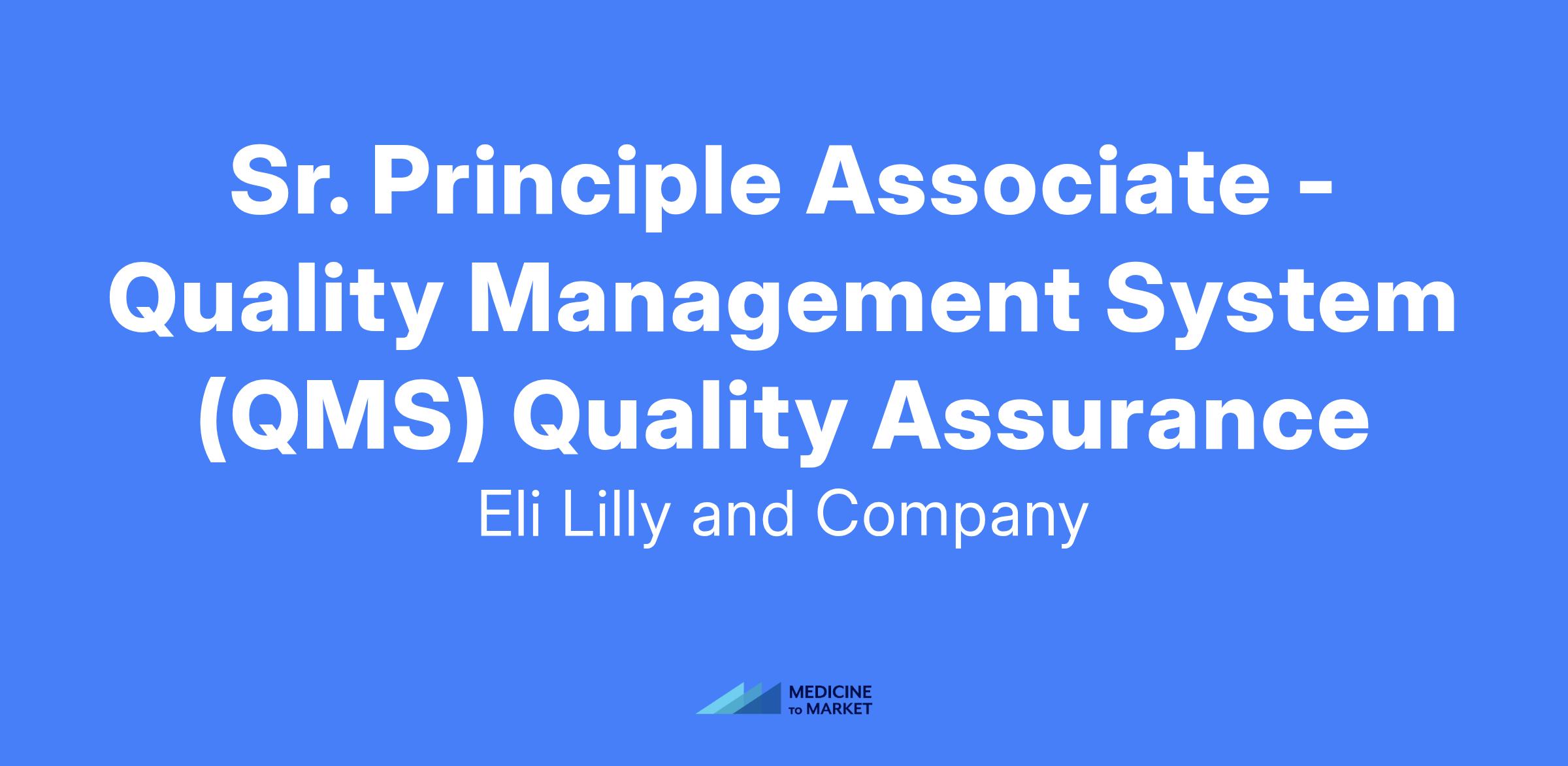 Sr. Principle Associate - Quality Management System (QMS) Quality Assurance

Eli Lilly and Company

MEDICINE TO MARKET